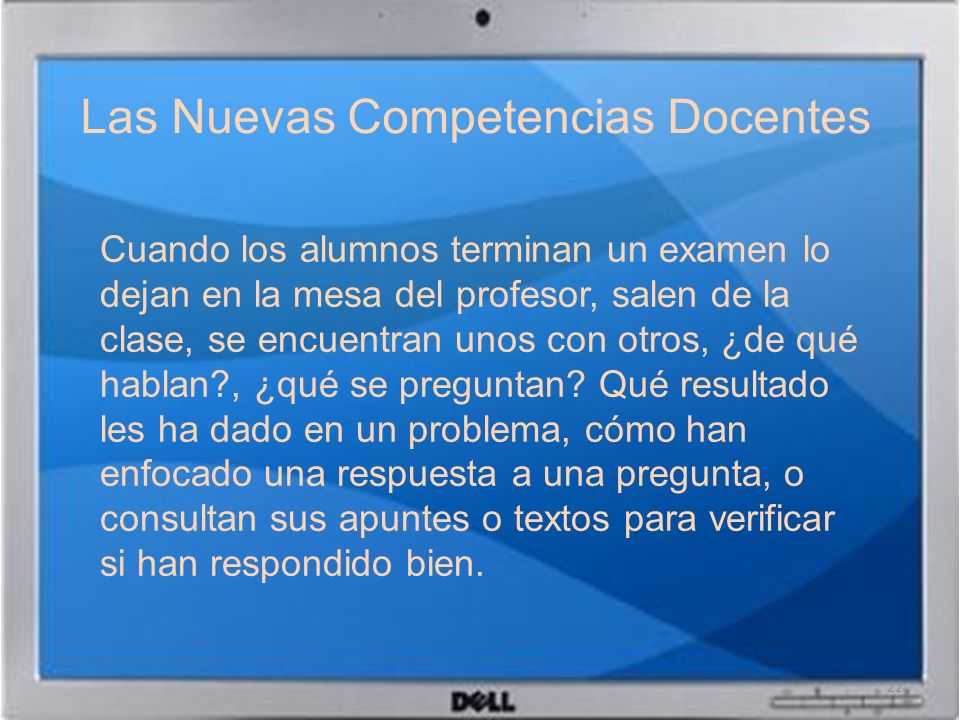 Las Nuevas Competencias Docentes

Cuando los alumnos terminan un examen lo dejan en la mesa del profesor, salen de la clase, se encuentran unos con otros, ¿de qué hablan?, ¿qué se preguntan? Qué resultado les ha dado en un problema, cómo han enfocado una respuesta a una pregunta, o consultan sus apuntes o textos para verificar si han respondido bien.

22

DELL